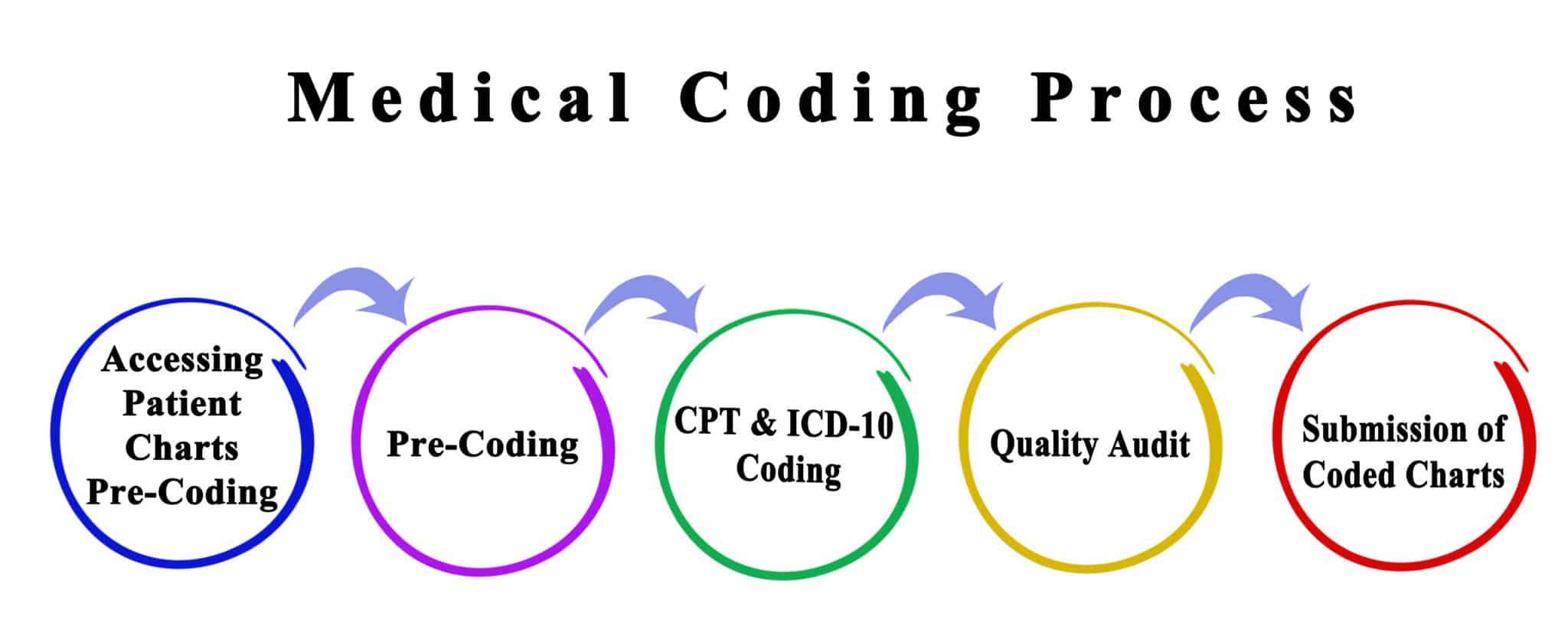 Medical Coding Process

Accessing Patient Charts Pre-Coding

Pre-Coding

CPT & ICD-10 Coding

Quality Audit

Submission of Coded Charts